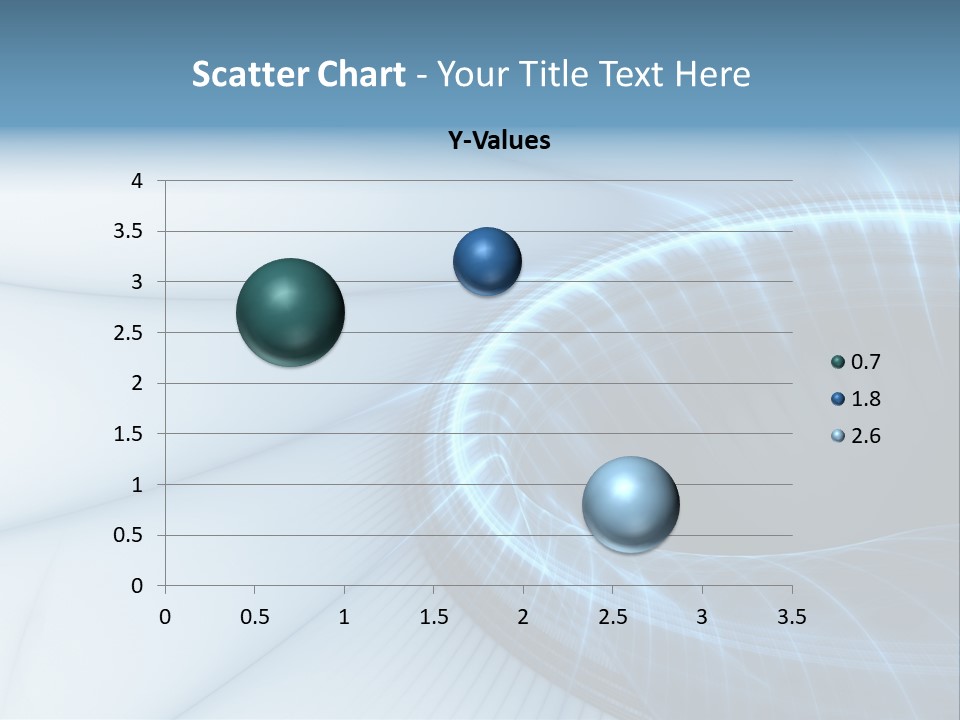 Scatter Chart - Your Title Text Here

Y-Values

4
3.5
3
2.5
2
1.5
1
0.5
0

0 0.5 1 1.5 2 2.5 3 3.5

0.7
1.8
2.6